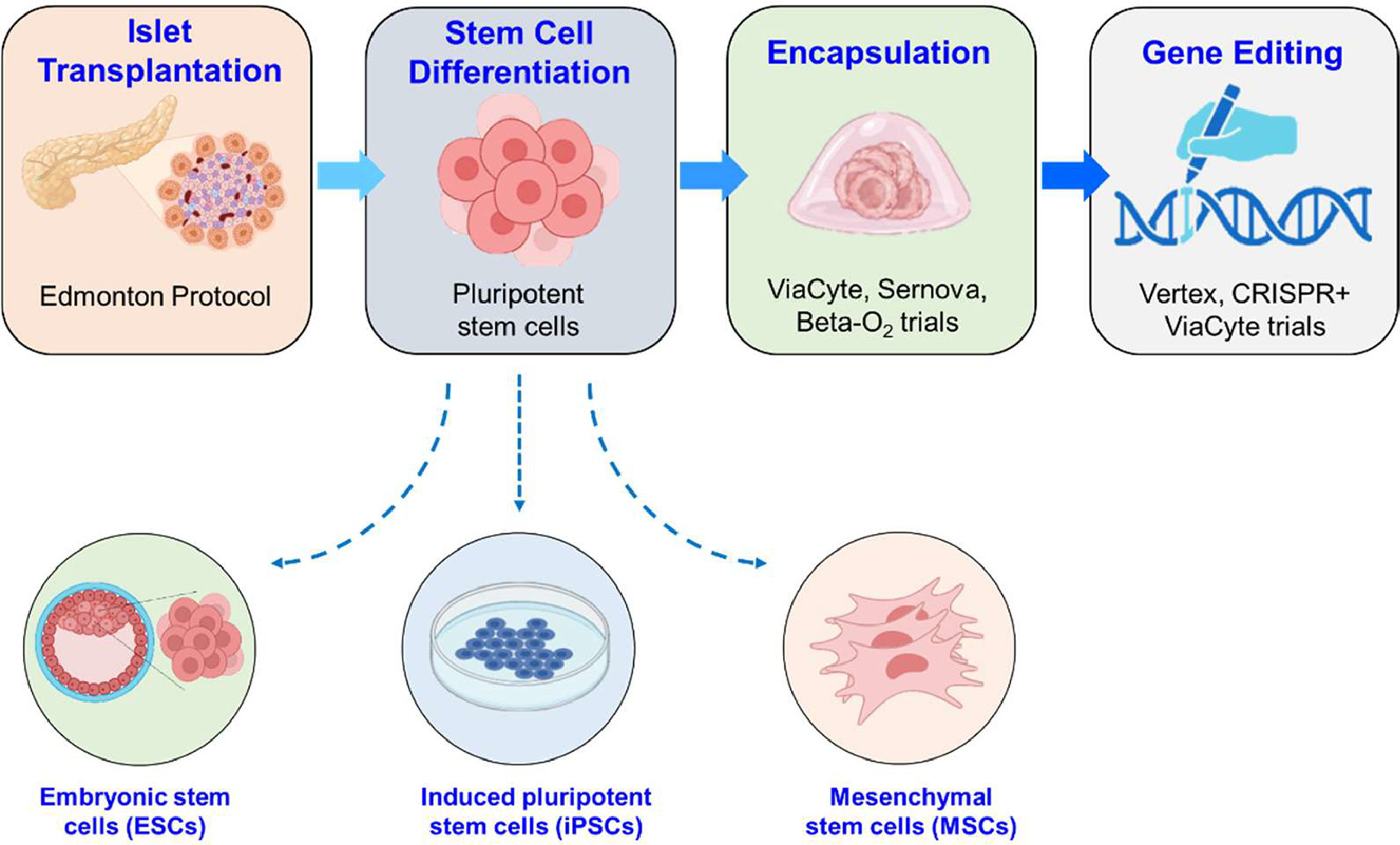 Islet Transplantation

Edmonton Protocol

Stem Cell Differentiation

Pluripotent stem cells

Encapsulation

ViaCyte, Sernova, Beta-$O_2$ trials

Gene Editing

Vertex, CRISPR+ ViaCyte trials

Embryonic stem cells (ESCs)

Induced pluripotent stem cells (iPSCs)

Mesenchymal stem cells (MSCs)